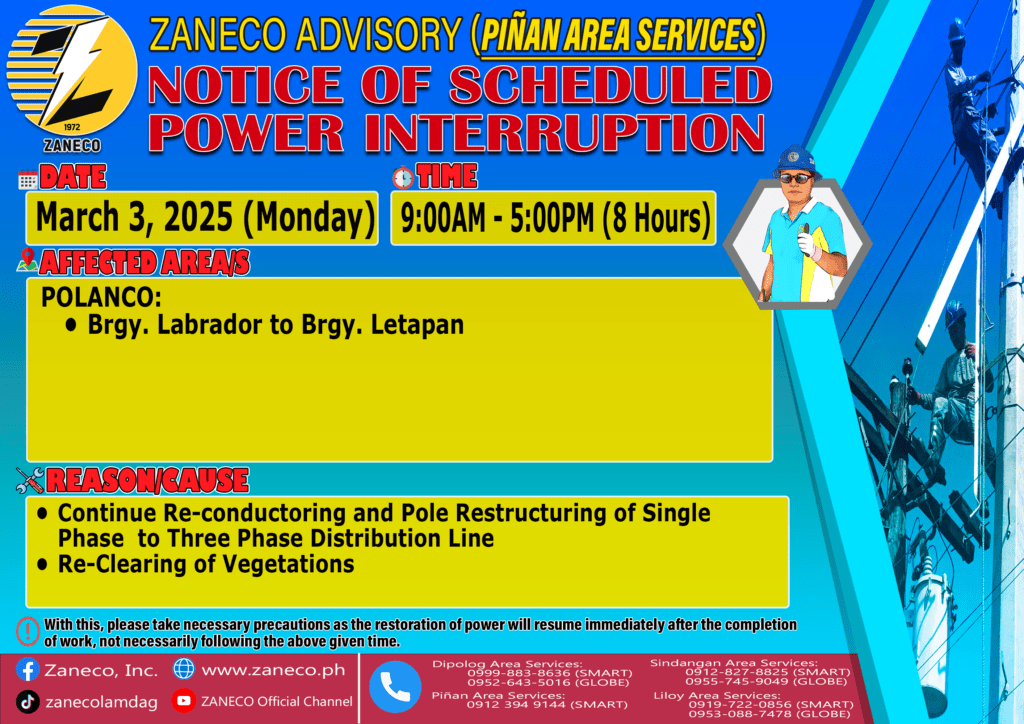 1972
ZANECO

ZANECO ADVISORY (PIÑAN AREA SERVICES)
NOTICE OF SCHEDULED POWER INTERRUPTION

DATE
March 3, 2025 (Monday)

TIME
9:00AM - 5:00PM (8 Hours)

AFFECTED AREA/S
POLANCO:
• Brgy. Labrador to Brgy. Letapan

REASON/CAUSE
• Continue Re-conductoring and Pole Restructuring of Single Phase to Three Phase Distribution Line
• Re-Clearing of Vegetations

With this, please take necessary precautions as the restoration of power will resume immediately after the completion of work, not necessarily following the above given time.

Zaneco, Inc.
www.zaneco.ph
zanecolamdag
ZANECO Official Channel

Dipolog Area Services:
0999-883-8636 (SMART)
0952-643-5016 (GLOBE)
Piñan Area Services:
0912 394 9144 (SMART)
Sindangan Area Services:
0912-827-8825 (SMART)
0955-745-9049 (GLOBE)
Liloy Area Services:
0919-722-0856 (SMART)
0953-088-7478 (GLOBE)